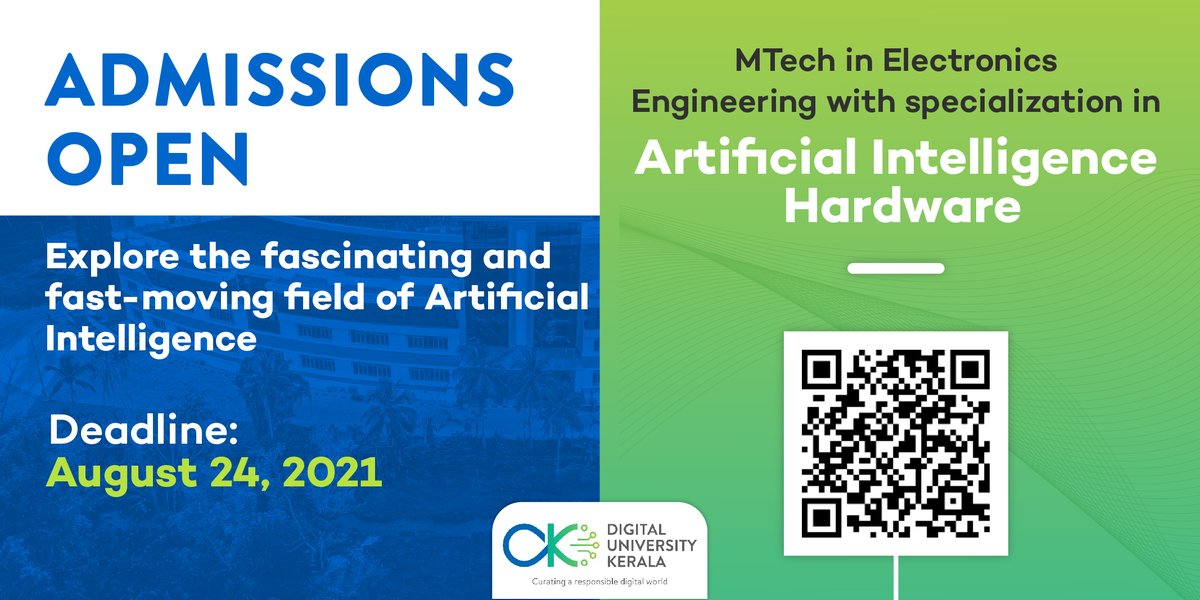 ADMISSIONS OPEN

Explore the fascinating and fast-moving field of Artificial Intelligence

Deadline:
August 24, 2021

MTech in Electronics Engineering with specialization in

Artificial Intelligence Hardware

DIGITAL UNIVERSITY KERALA
Curating a responsible digital world